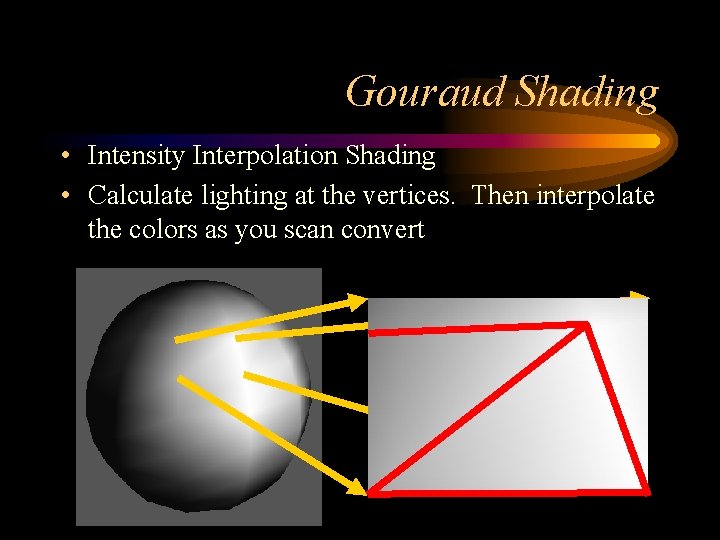 Gouraud Shading

• Intensity Interpolation Shading
• Calculate lighting at the vertices. Then interpolate the colors as you scan convert